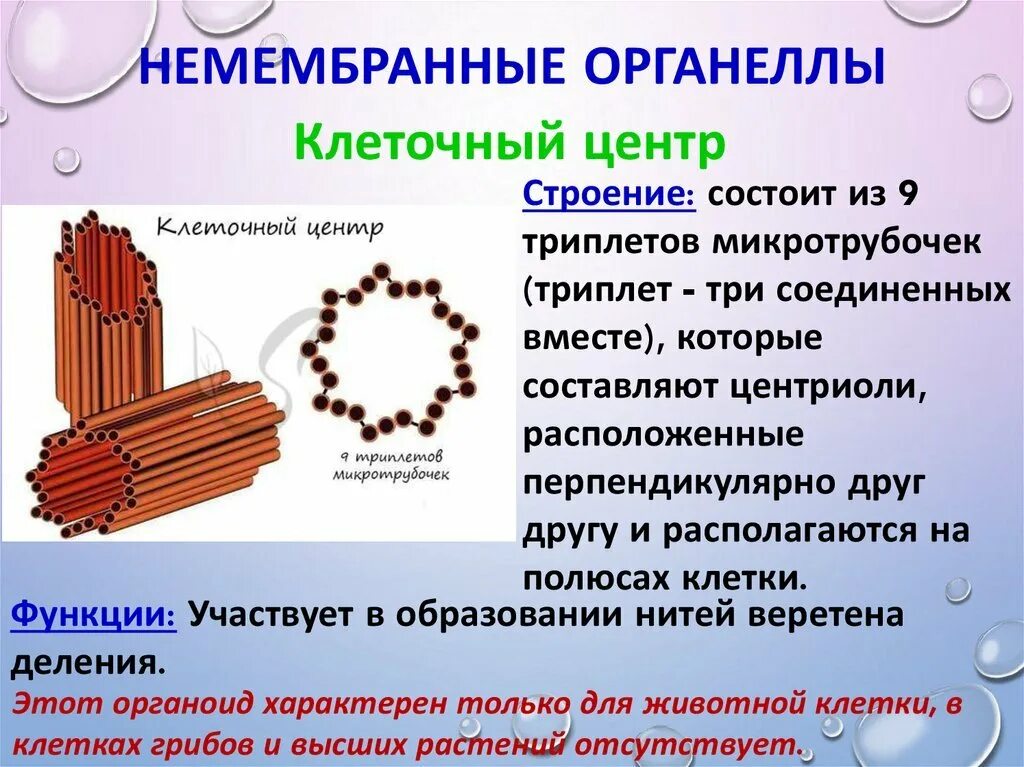 НЕМЕМБРАННЫЕ ОРГАНЕЛЛЫ

Клеточный центр

Клеточный центр

9 триплетов микротрубочек

Строение: состоит из 9 триплетов микротрубочек (триплет - три соединенных вместе), которые составляют центриоли, расположенные перпендикулярно друг другу и располагаются на полюсах клетки.

Функции: Участвует в образовании нитей веретена деления.

Этот органоид характерен только для животной клетки, в клетках грибов и высших растений отсутствует.